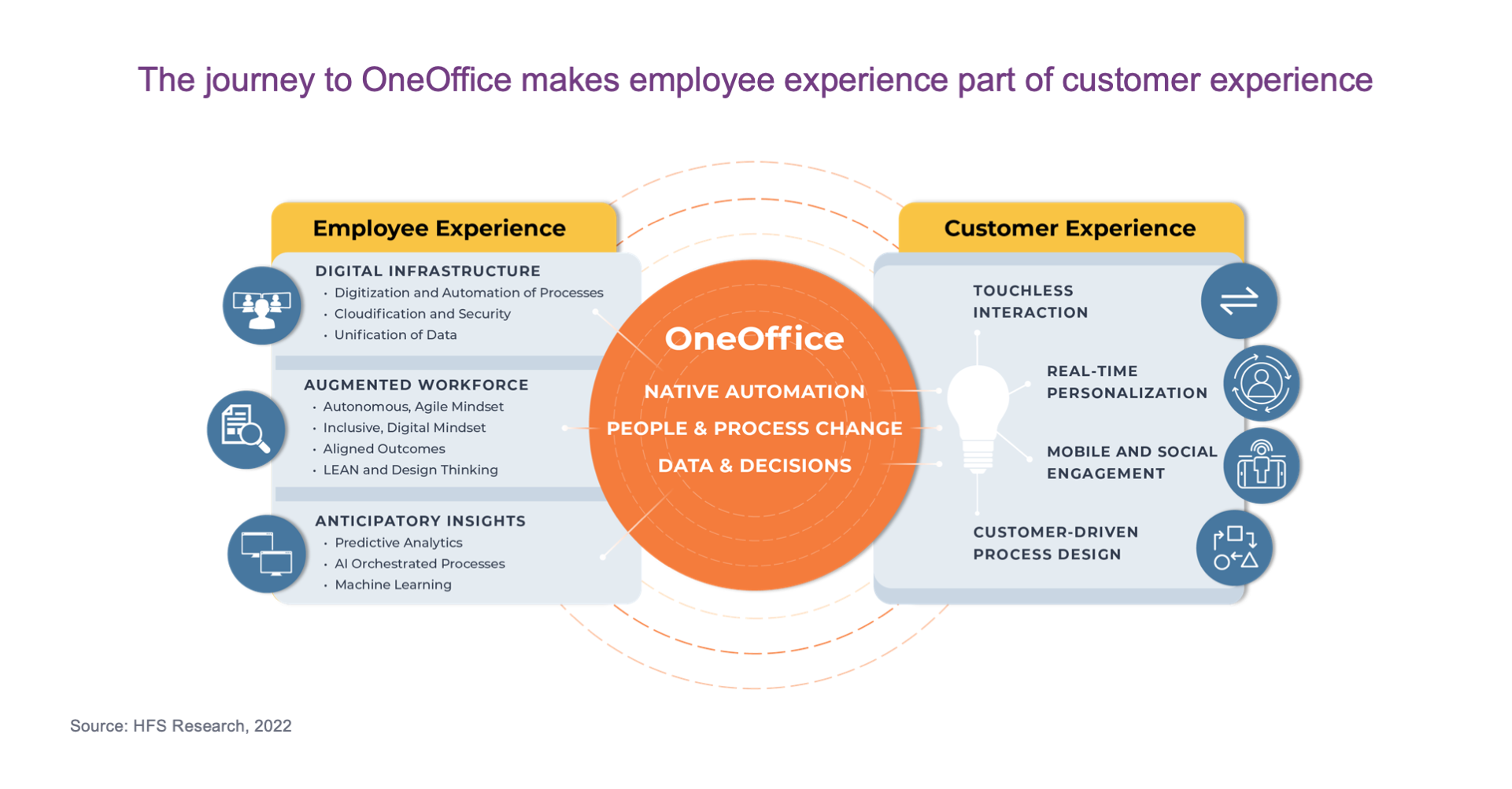 The journey to OneOffice makes employee experience part of customer experience

Employee Experience

DIGITAL INFRASTRUCTURE
• Digitization and Automation of Processes
• Cloudification and Security
• Unification of Data

AUGMENTED WORKFORCE
• Autonomous, Agile Mindset
• Inclusive, Digital Mindset
• Aligned Outcomes
• LEAN and Design Thinking

ANTICIPATORY INSIGHTS
• Predictive Analytics
• AI Orchestrated Processes
• Machine Learning

OneOffice
NATIVE AUTOMATION
PEOPLE & PROCESS CHANGE
DATA & DECISIONS

Customer Experience

TOUCHLESS INTERACTION

REAL-TIME PERSONALIZATION

MOBILE AND SOCIAL ENGAGEMENT

CUSTOMER-DRIVEN PROCESS DESIGN

Source: HFS Research, 2022